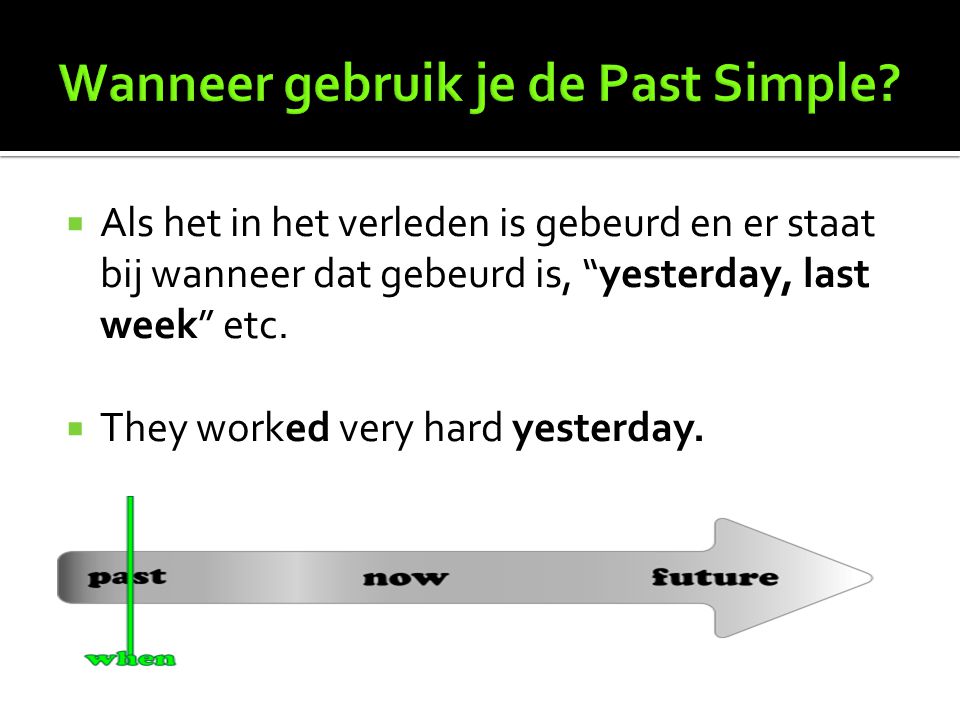 Wanneer gebruik je de Past Simple?

Als het in het verleden is gebeurd en er staat bij wanneer dat gebeurd is, “yesterday, last week” etc.

They worked very hard yesterday.

past
now
future
when